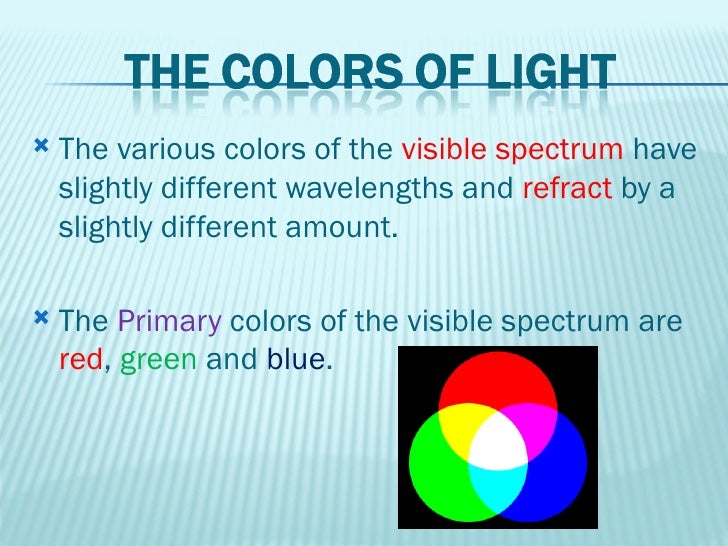 THE COLORS OF LIGHT

× The various colors of the visible spectrum have slightly different wavelengths and refract by a slightly different amount.

× The Primary colors of the visible spectrum are red, green and blue.